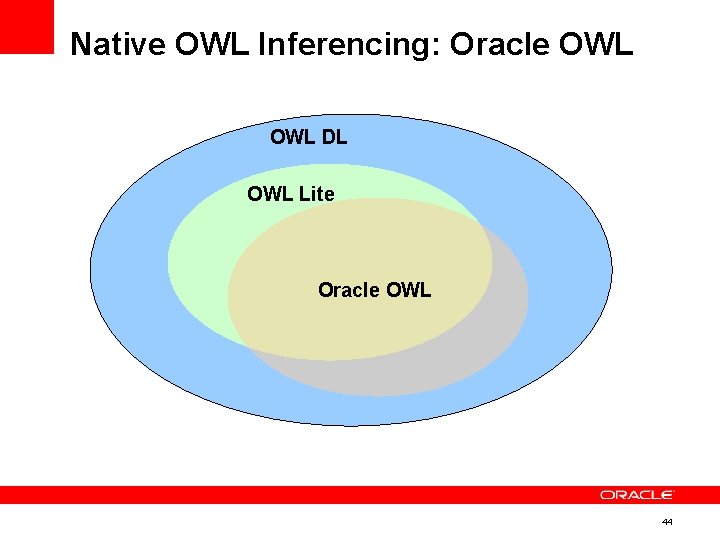 Native OWL Inferencing: Oracle OWL

OWL DL

OWL Lite

Oracle OWL

ORACLE

44